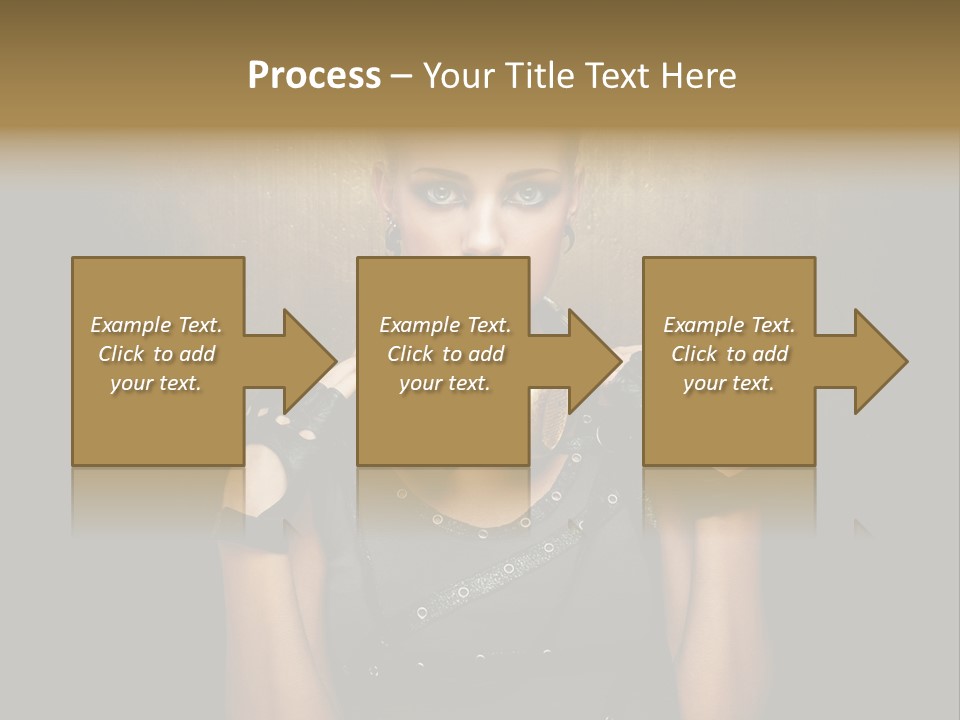 Process – Your Title Text Here

Example Text. Click to add your text.

Example Text. Click to add your text.

Example Text. Click to add your text.